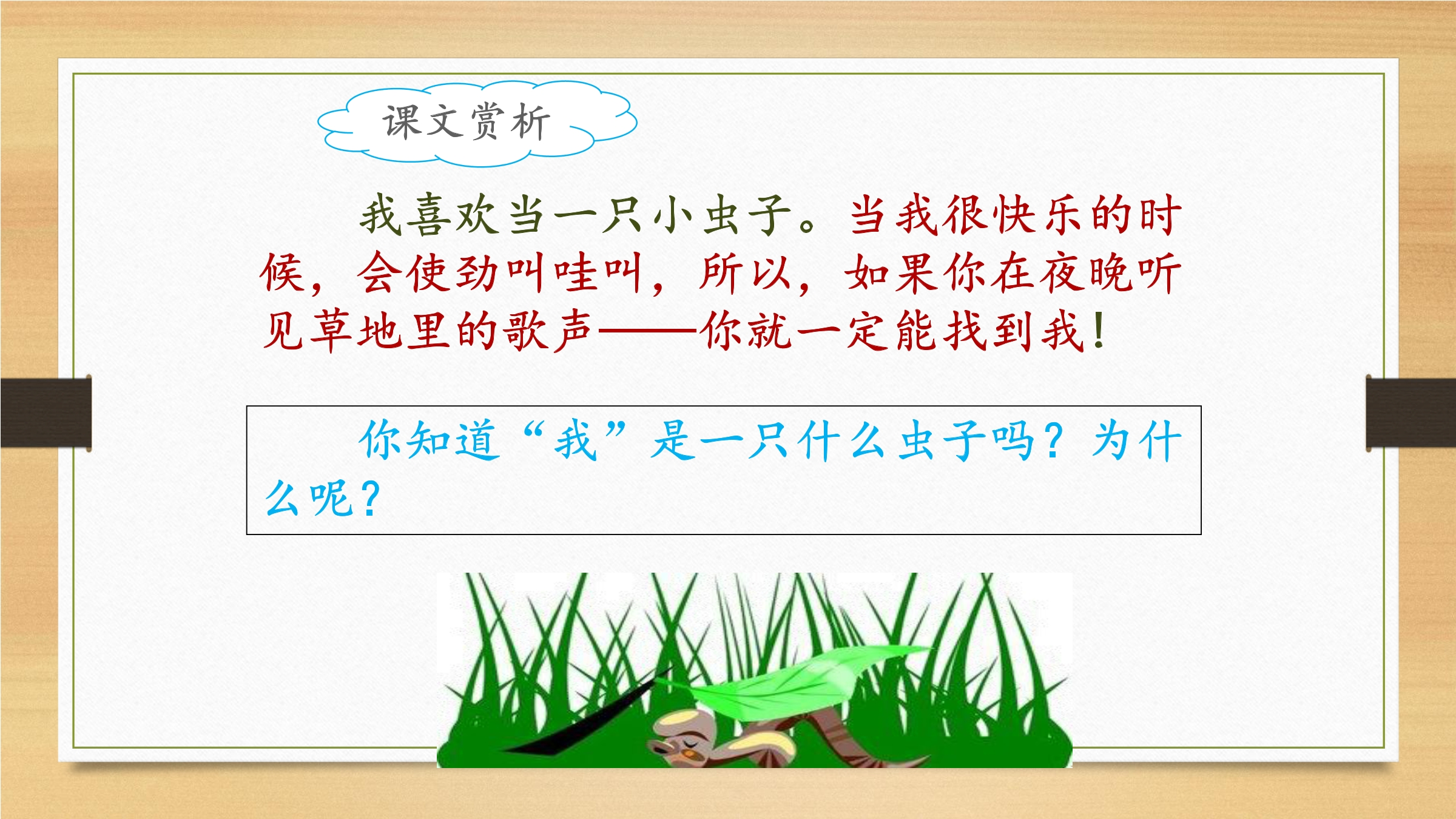 课文赏析

我喜欢当一只小虫子。当我很快乐的时候，会使劲叫哇叫，所以，如果你在夜晚听见草地里的歌声——你就一定能找到我！

你知道“我”是一只什么虫子吗？为什么呢？